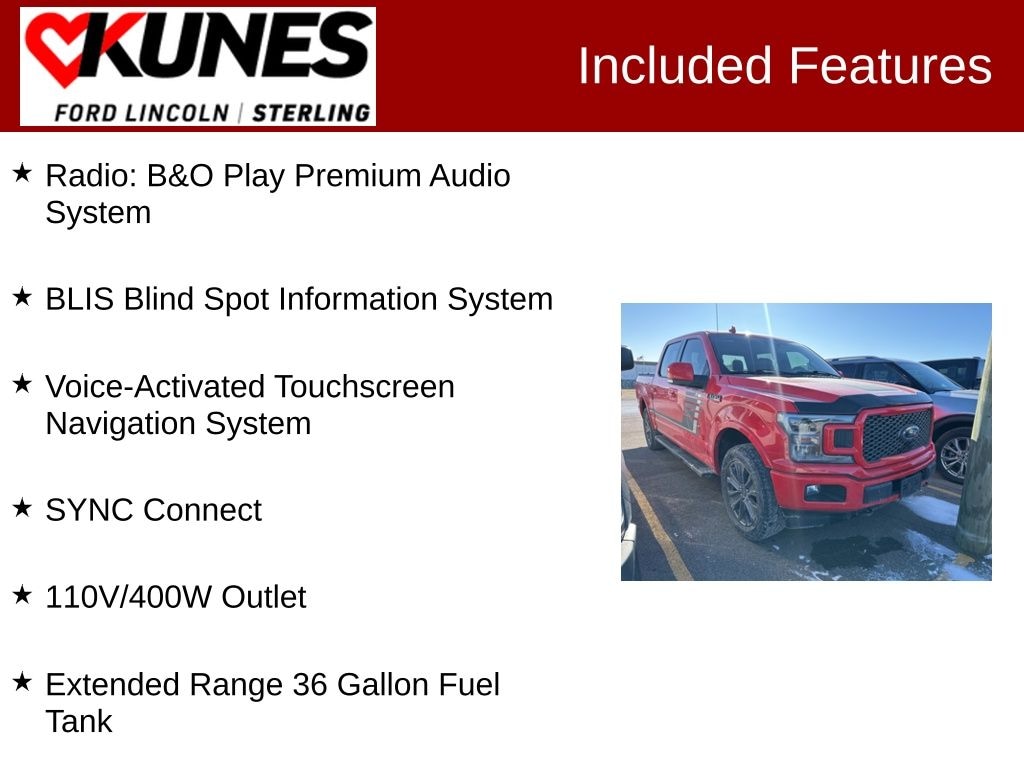 KUNES
FORD LINCOLN | STERLING

Included Features

★ Radio: B&O Play Premium Audio System

★ BLIS Blind Spot Information System

★ Voice-Activated Touchscreen Navigation System

★ SYNC Connect

★ 110V/400W Outlet

★ Extended Range 36 Gallon Fuel Tank